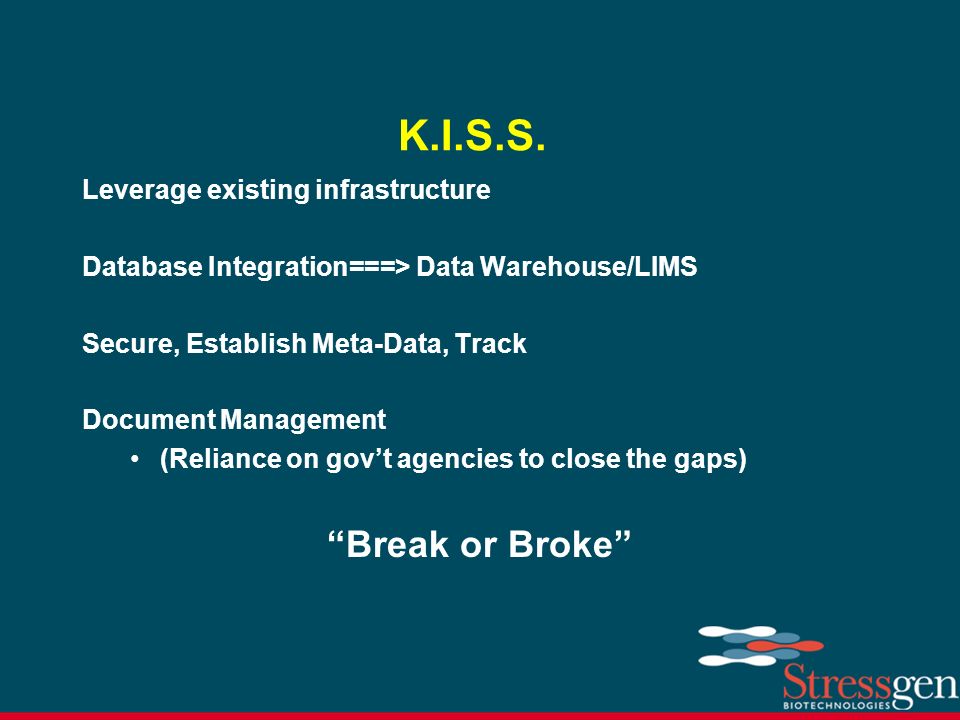 K.I.S.S.

Leverage existing infrastructure

Database Integration===> Data Warehouse/LIMS

Secure, Establish Meta-Data, Track

Document Management

• (Reliance on gov't agencies to close the gaps)

"Break or Broke"

Stressgen
BIOTECHNOLOGIES